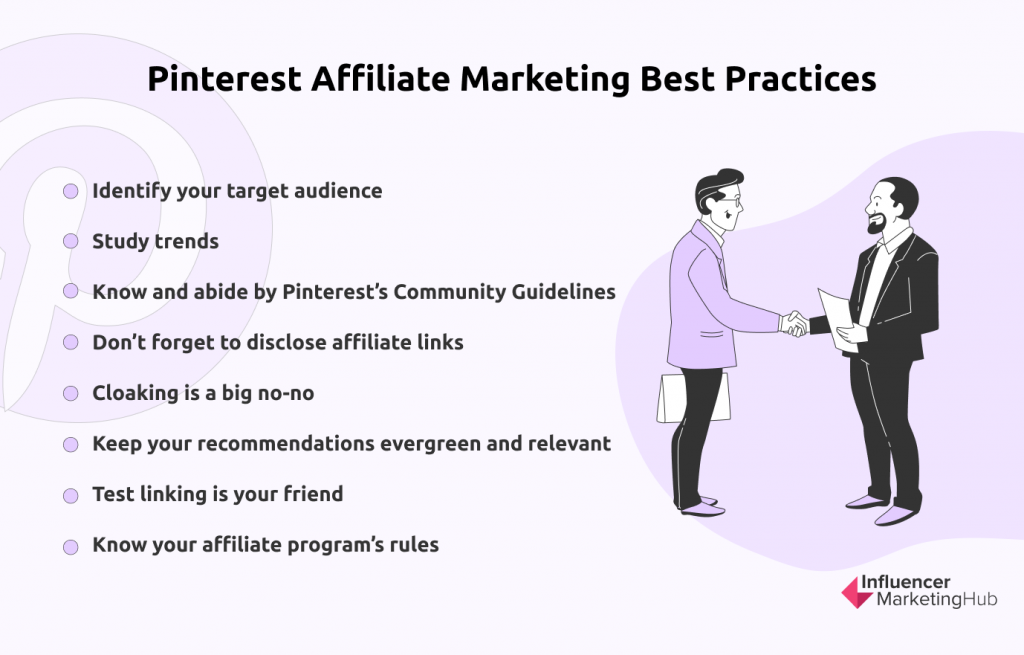 Pinterest Affiliate Marketing Best Practices

Identify your target audience

Study trends

Know and abide by Pinterest's Community Guidelines

Don't forget to disclose affiliate links

Cloaking is a big no-no

Keep your recommendations evergreen and relevant

Test linking is your friend

Know your affiliate program's rules

Influencer MarketingHub